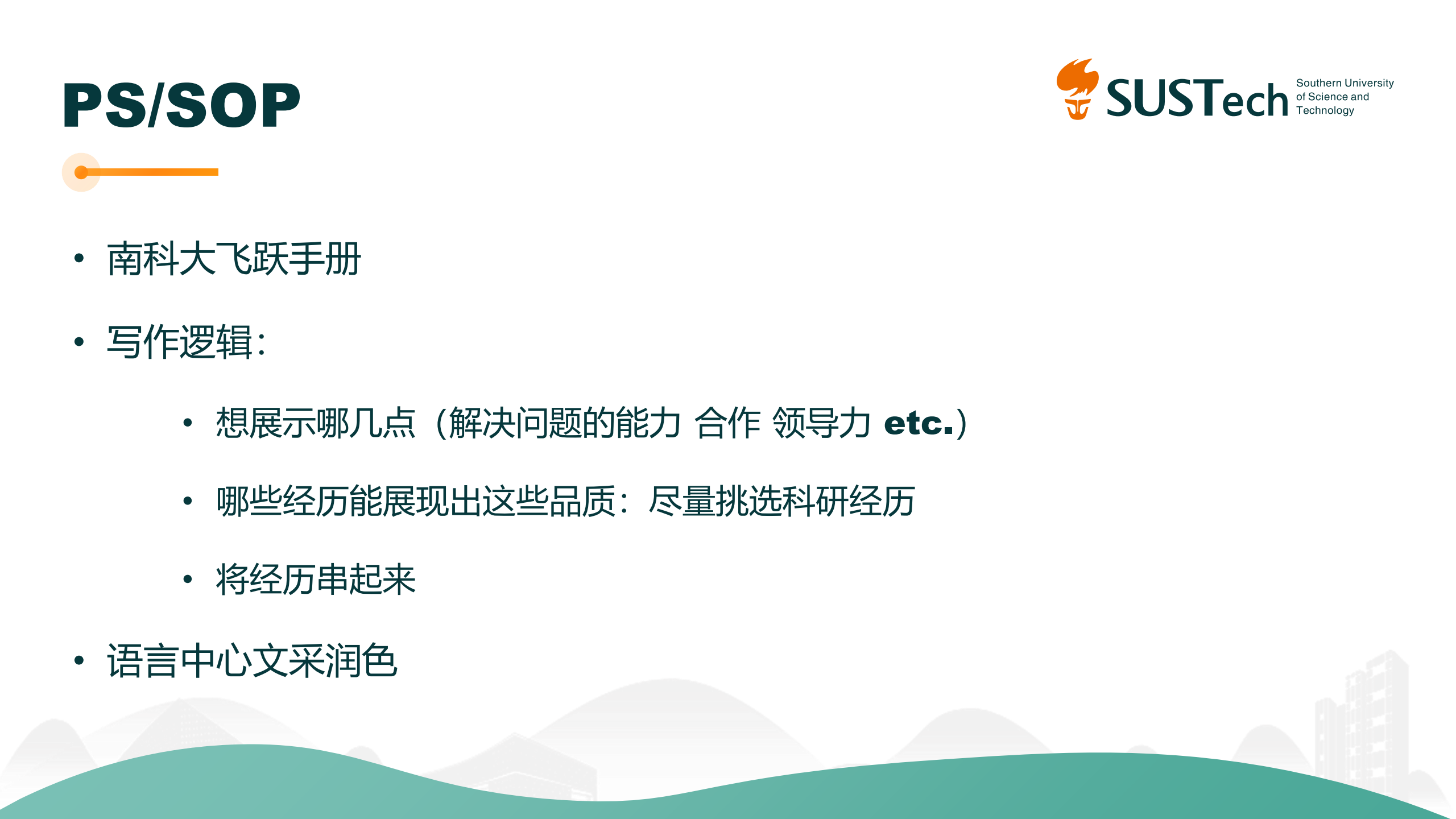 PS/SOP

SUSTech Southern University of Science and Technology

• 南科大飞跃手册

• 写作逻辑：

• 想展示哪几点（解决问题的能力 合作 领导力 etc.）

• 哪些经历能展现出这些品质：尽量挑选科研经历

• 将经历串起来

• 语言中心文采润色